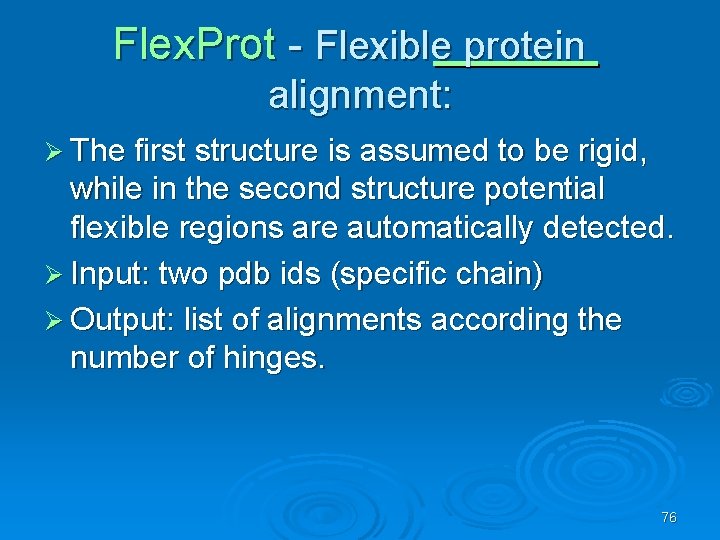 FlexProt - Flexible protein alignment:

➢ The first structure is assumed to be rigid, while in the second structure potential flexible regions are automatically detected.

➢ Input: two pdb ids (specific chain)

➢ Output: list of alignments according the number of hinges.

76